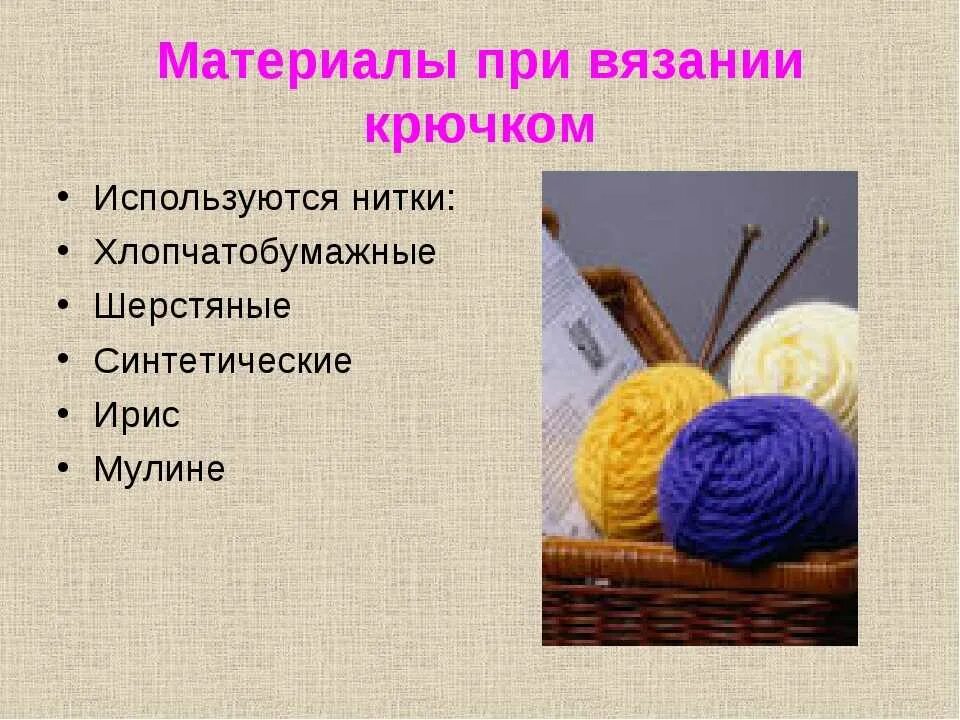 Материалы при вязании крючком

• Используются нитки:
• Хлопчатобумажные
• Шерстяные
• Синтетические
• Ирис
• Мулине